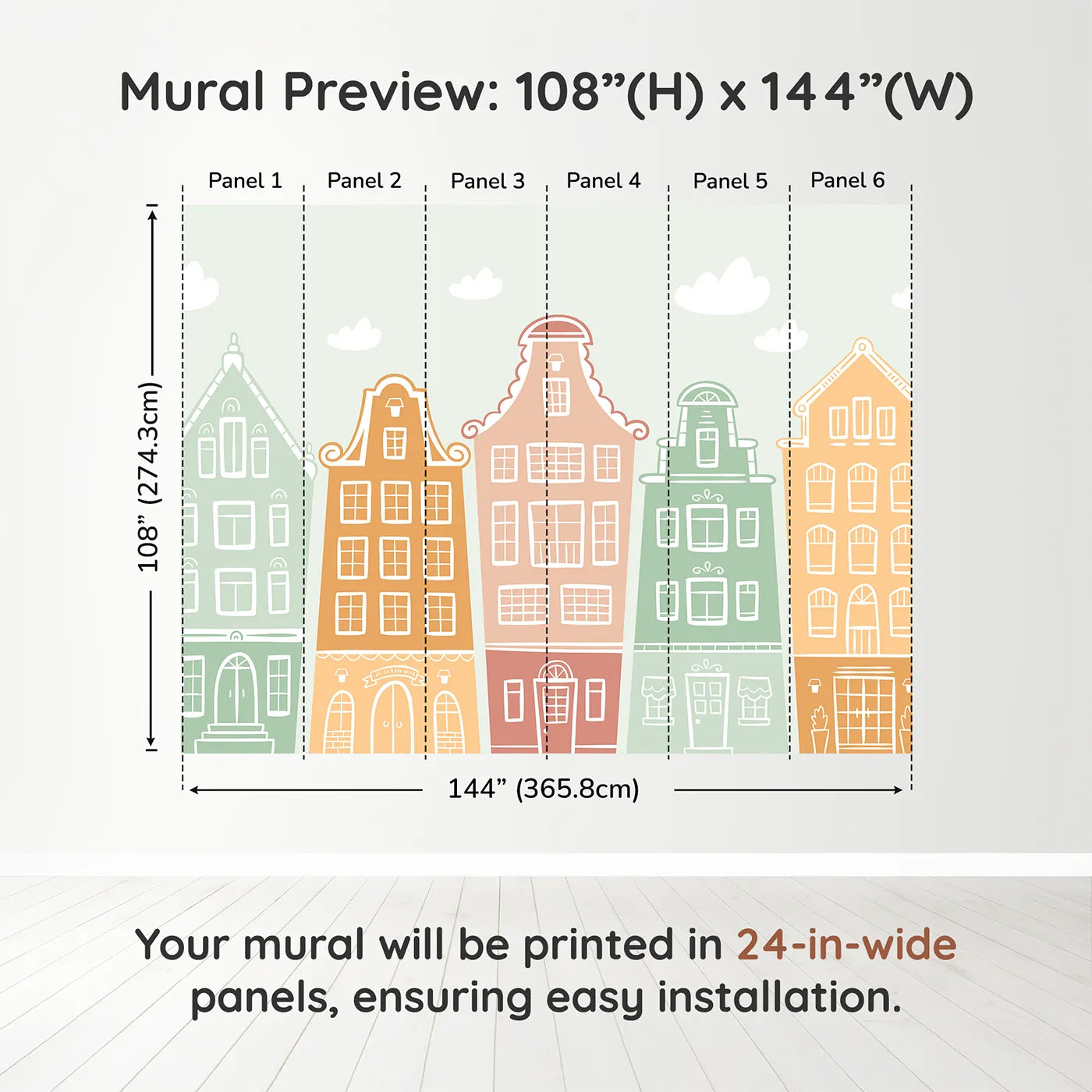 Mural Preview: 108”(H) x 144”(W)

Panel 1 Panel 2 Panel 3 Panel 4 Panel 5 Panel 6

108” (274.3cm)

144” (365.8cm)

Your mural will be printed in 24-in-wide panels, ensuring easy installation.